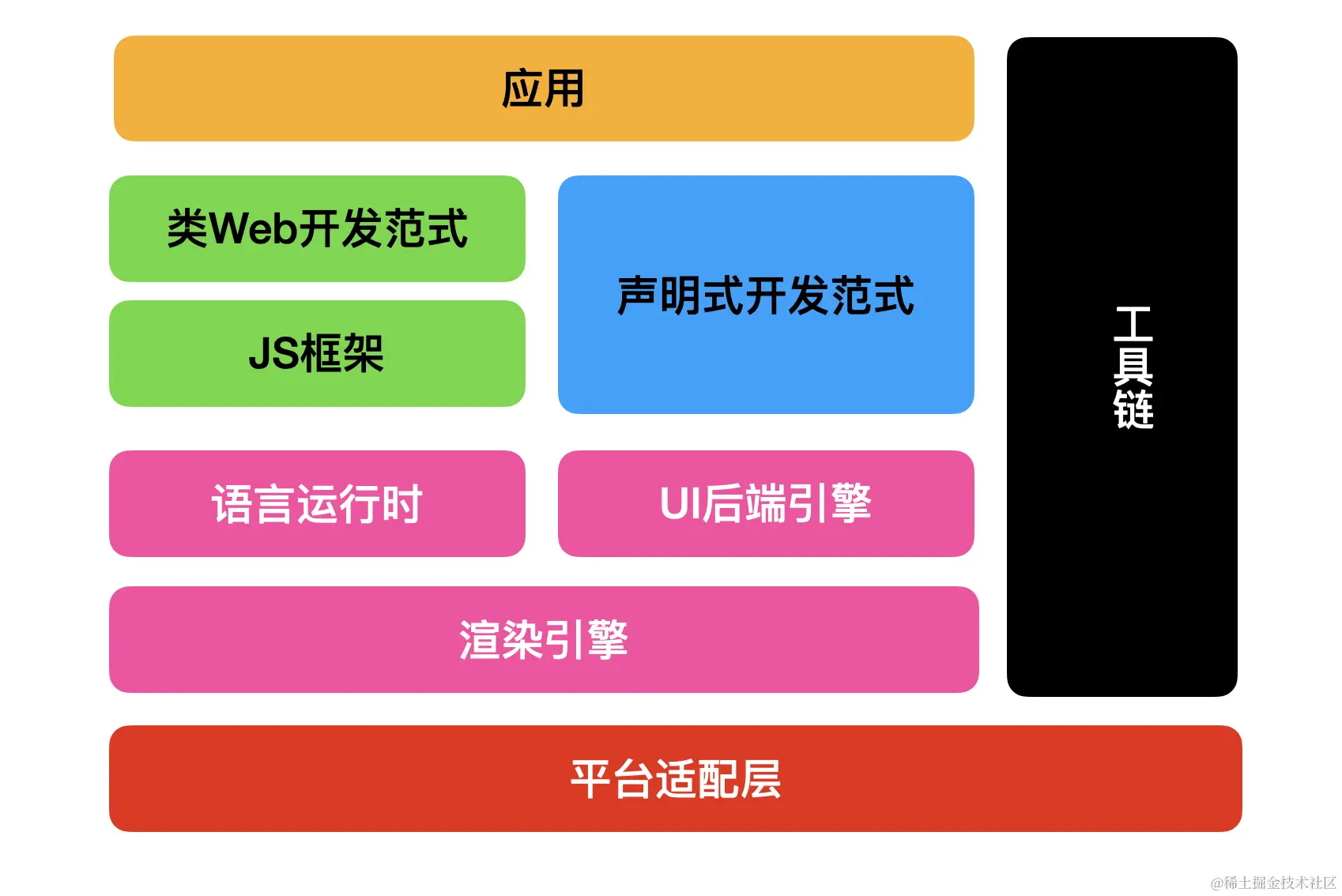 应用

类Web开发范式

JS框架

声明式开发范式

工具链

语言运行时

UI后端引擎

渲染引擎

平台适配层

@稀土掘金技术社区